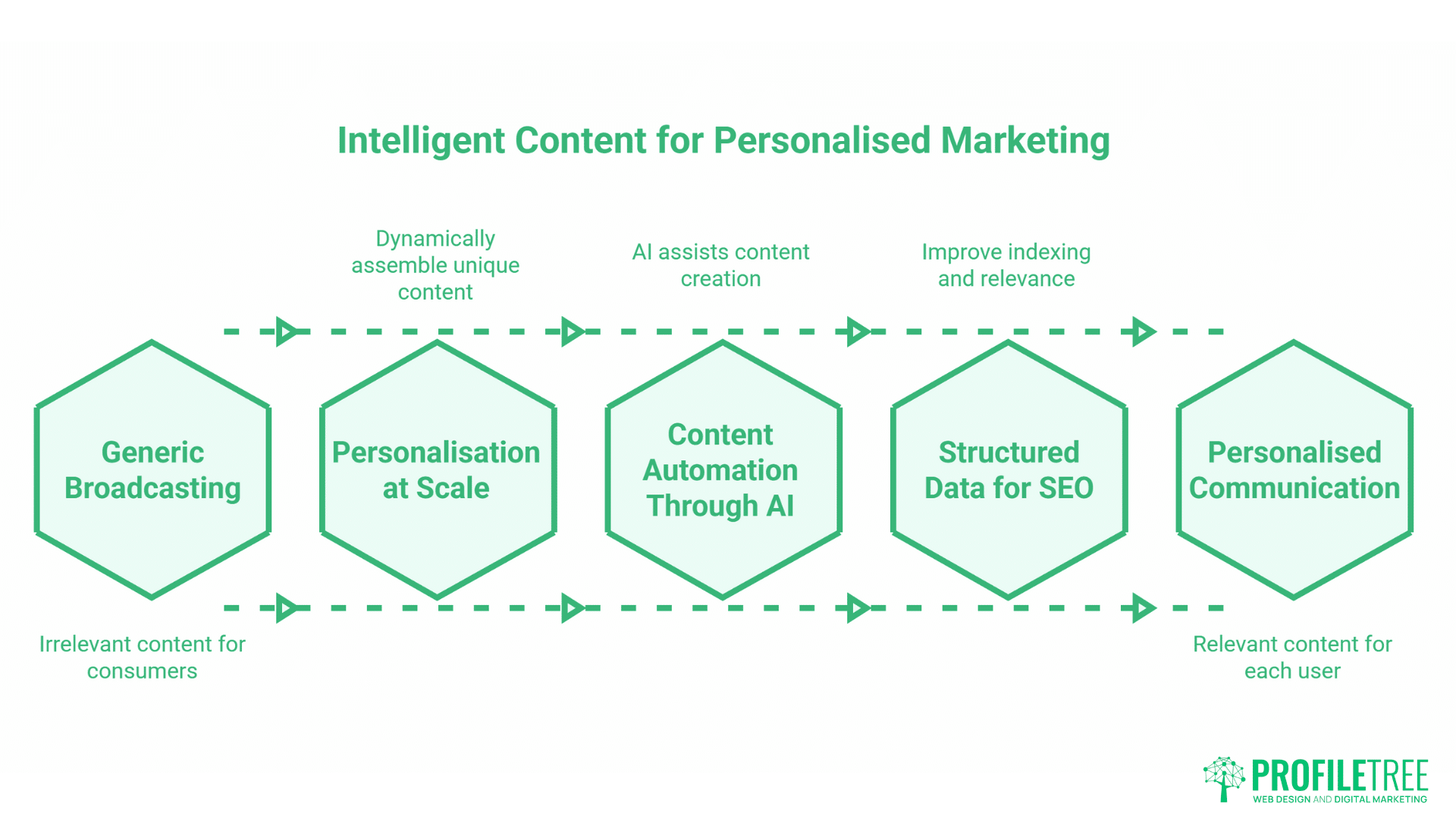 Intelligent Content for Personalised Marketing

Dynamically assemble unique content

AI assists content creation

Improve indexing and relevance

Generic Broadcasting

Personalisation at Scale

Content Automation Through AI

Structured Data for SEO

Personalised Communication

Irrelevant content for consumers

Relevant content for each user

PROFILETREE
WEB DESIGN AND DIGITAL MARKETING